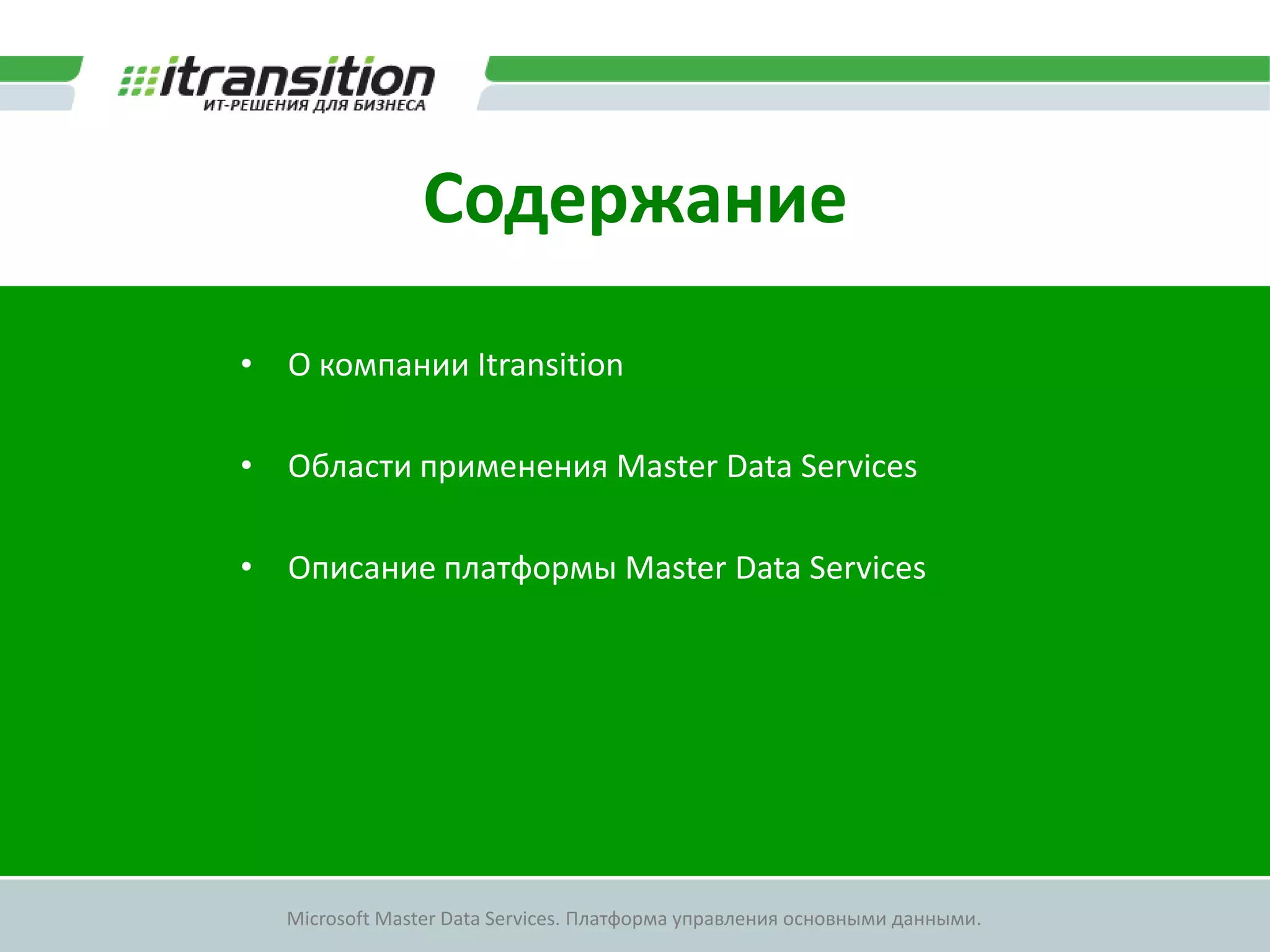 itransition
ИТ-РЕШЕНИЯ ДЛЯ БИЗНЕСА

Содержание

• О компании Itransition

• Области применения Master Data Services

• Описание платформы Master Data Services

Microsoft Master Data Services. Платформа управления основными данными.